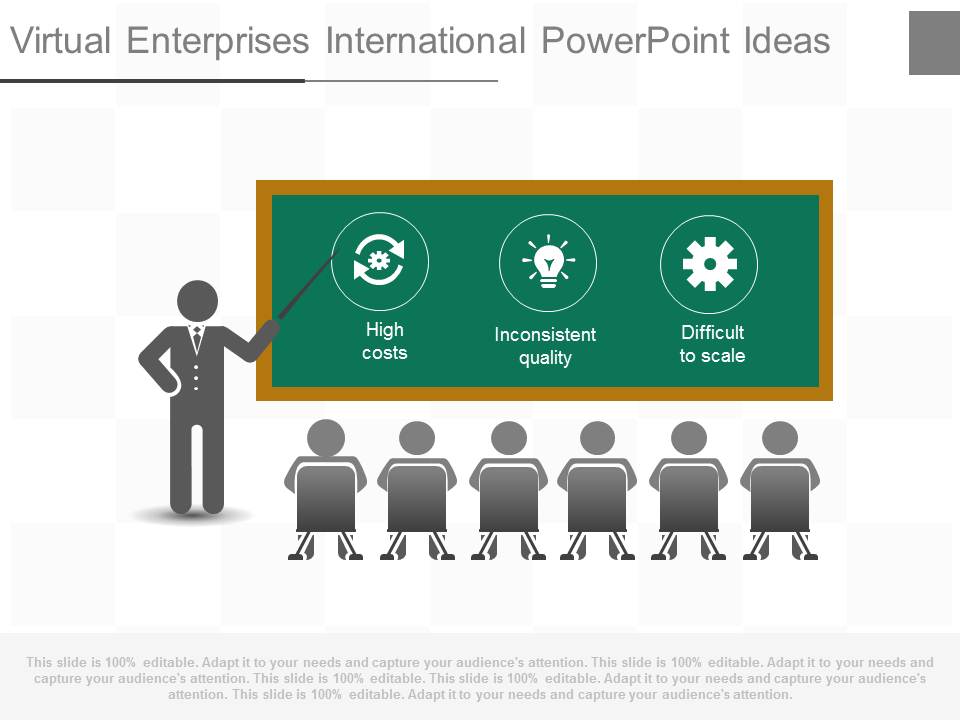 Virtual Enterprises International PowerPoint Ideas

High costs

Inconsistent quality

Difficult to scale

This slide is 100% editable. Adapt it to your needs and capture your audience's attention. This slide is 100% editable. Adapt it to your needs and capture your audience's attention. This slide is 100% editable. This slide is 100% editable. Adapt it to your needs and capture your audience's attention. This slide is 100% editable. Adapt it to your needs and capture your audience's attention.